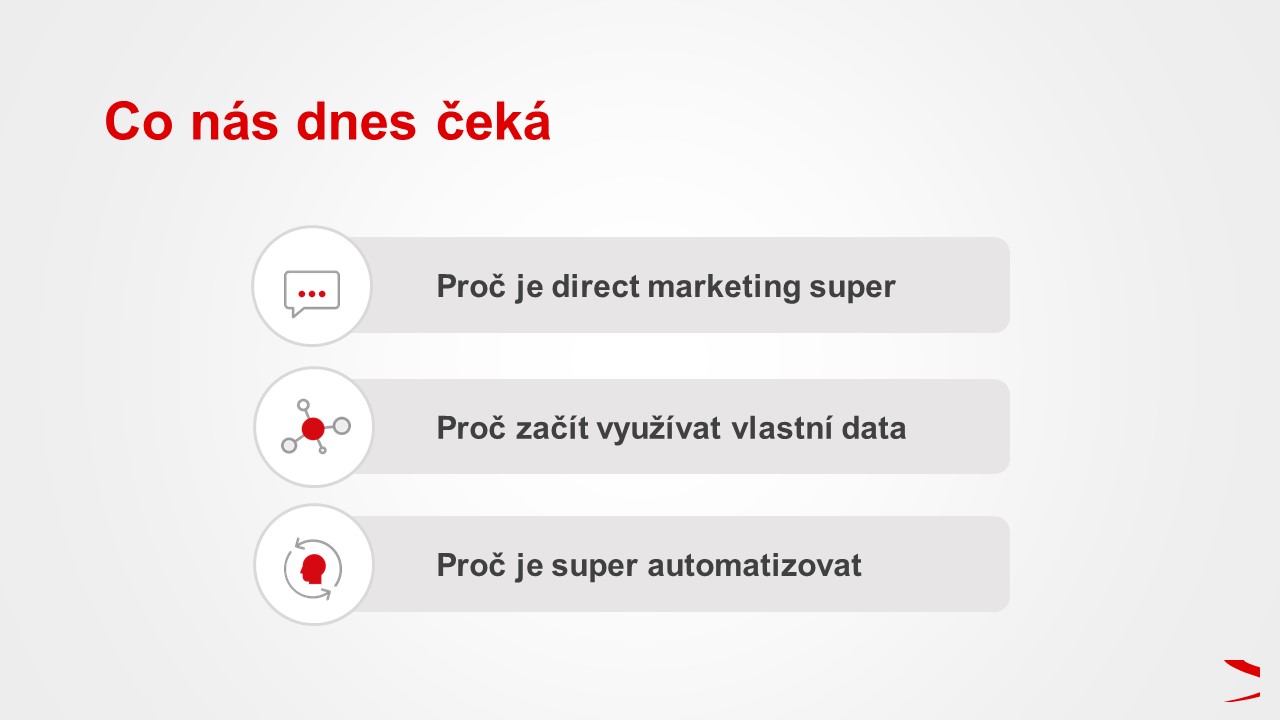 Co nás dnes čeká

Proč je direct marketing super

Proč začít využívat vlastní data

Proč je super automatizovat